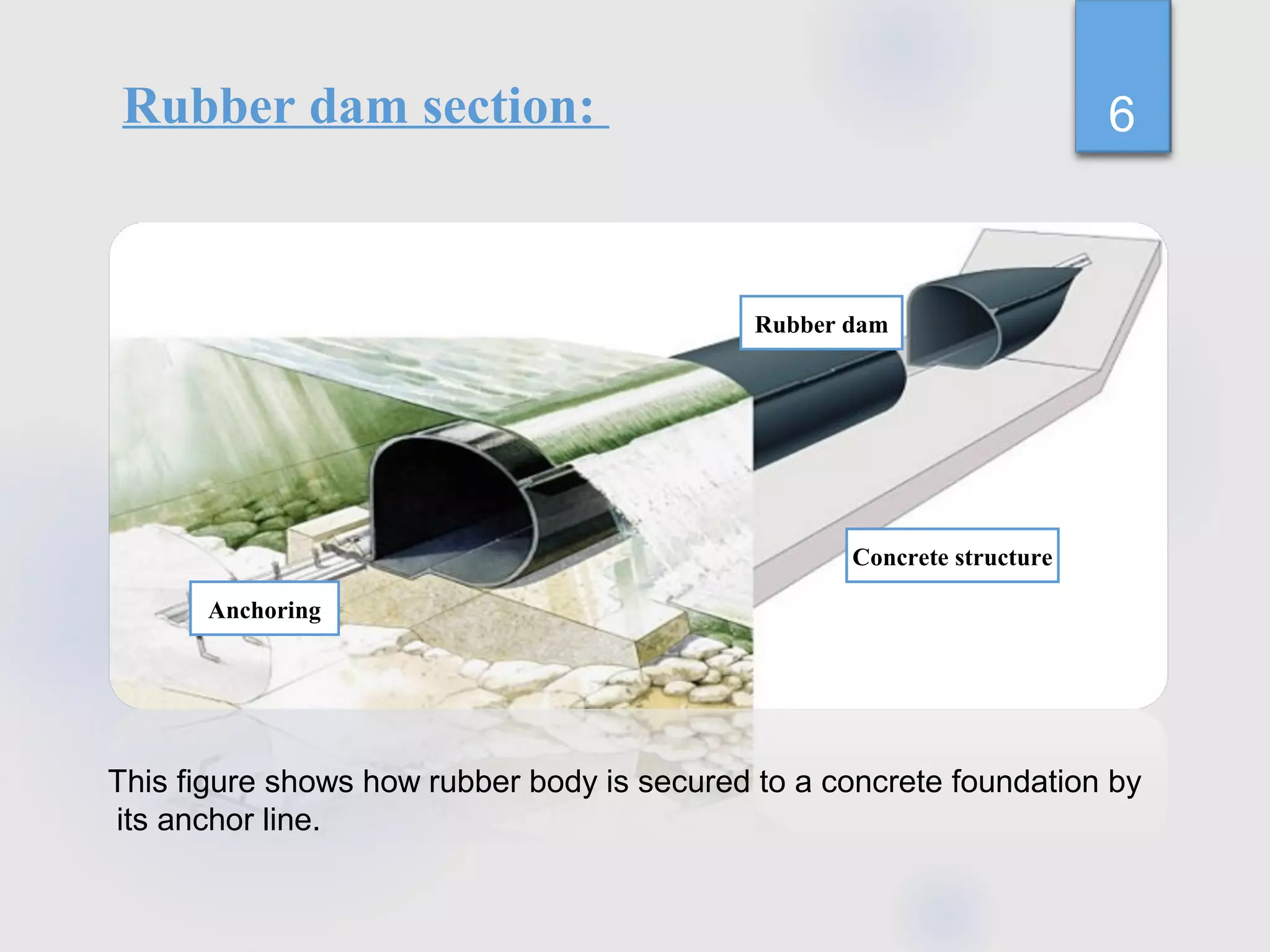 Rubber dam section:

6

Rubber dam

Concrete structure

Anchoring

This figure shows how rubber body is secured to a concrete foundation by its anchor line.